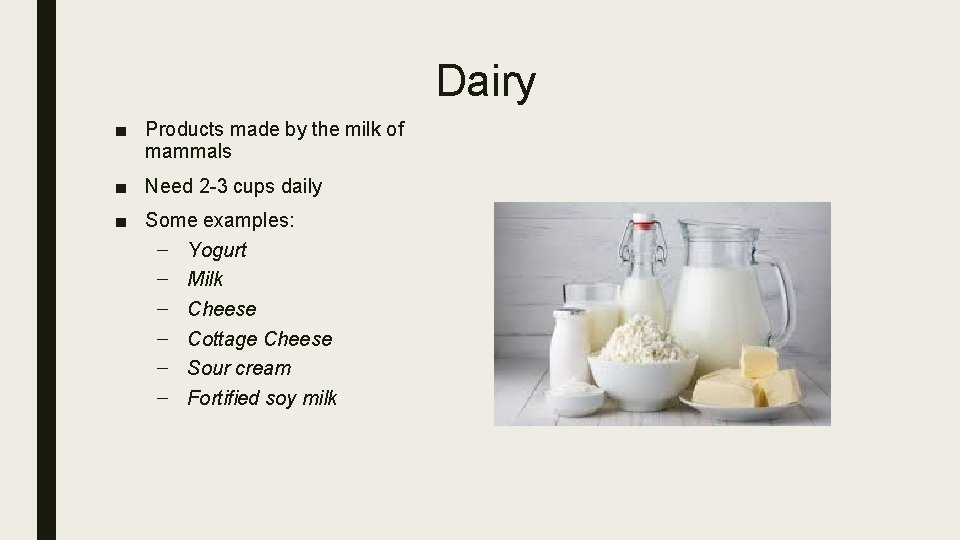 Dairy

■ Products made by the milk of mammals

■ Need 2-3 cups daily

■ Some examples:
– Yogurt
– Milk
– Cheese
– Cottage Cheese
– Sour cream
– Fortified soy milk